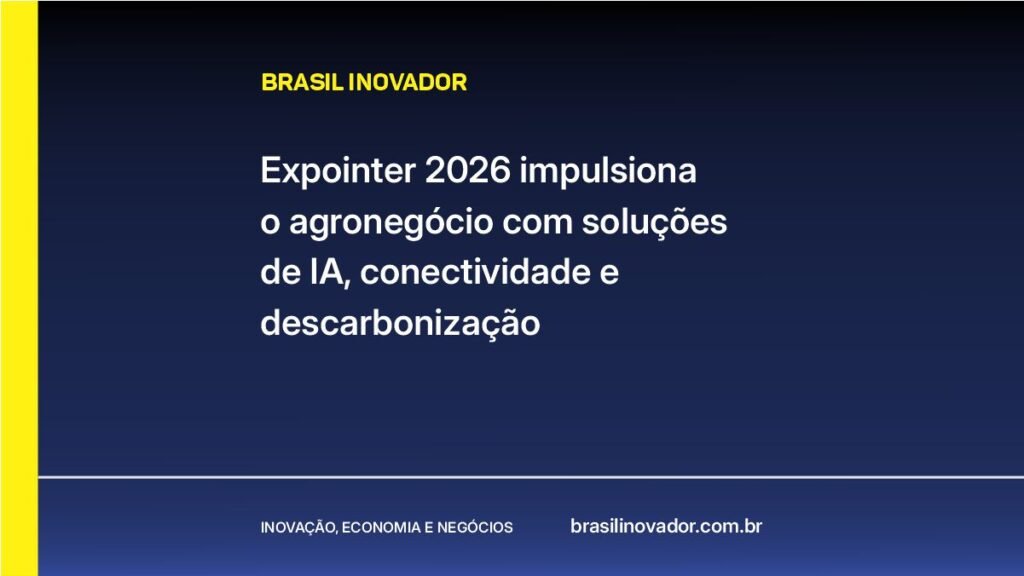 BRASIL INOVADOR

Expointer 2026 impulsiona o agronegócio com soluções de IA, conectividade e descarbonização

INOVAÇÃO, ECONOMIA E NEGÓCIOS

brasilinovador.com.br